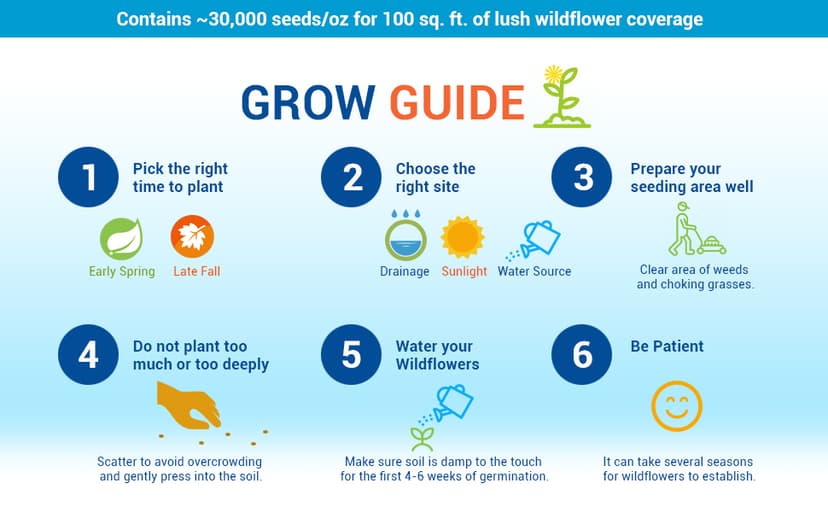 Contains ~30,000 seeds/oz for 100 sq. ft. of lush wildflower coverage

GROW GUIDE

1 Pick the right time to plant

Early Spring Late Fall

2 Choose the right site

Drainage Sunlight Water Source

3 Prepare your seeding area well

Clear area of weeds and choking grasses.

4 Do not plant too much or too deeply

Scatter to avoid overcrowding and gently press into the soil.

5 Water your Wildflowers

Make sure soil is damp to the touch for the first 4-6 weeks of germination.

6 Be Patient

It can take several seasons for wildflowers to establish.